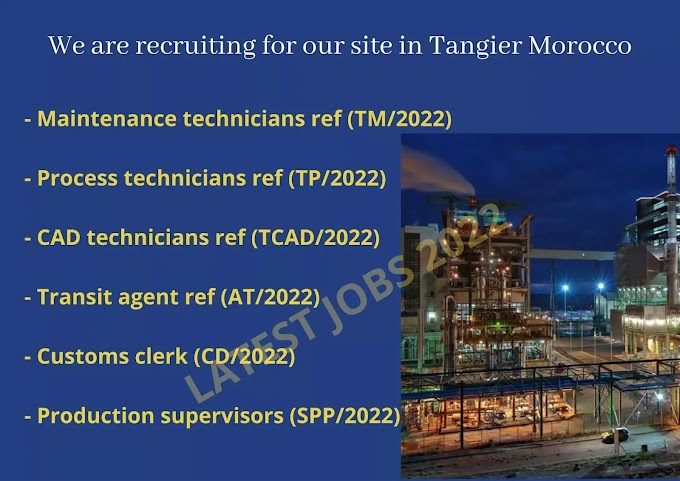 We are recruiting for our site in Tangier Morocco

- Maintenance technicians ref (TM/2022)

- Process technicians ref (TP/2022)

- CAD technicians ref (TCAD/2022)

- Transit agent ref (AT/2022)

- Customs clerk (CD/2022)

- Production supervisors (SPP/2022)

LATEST JOBS 2022